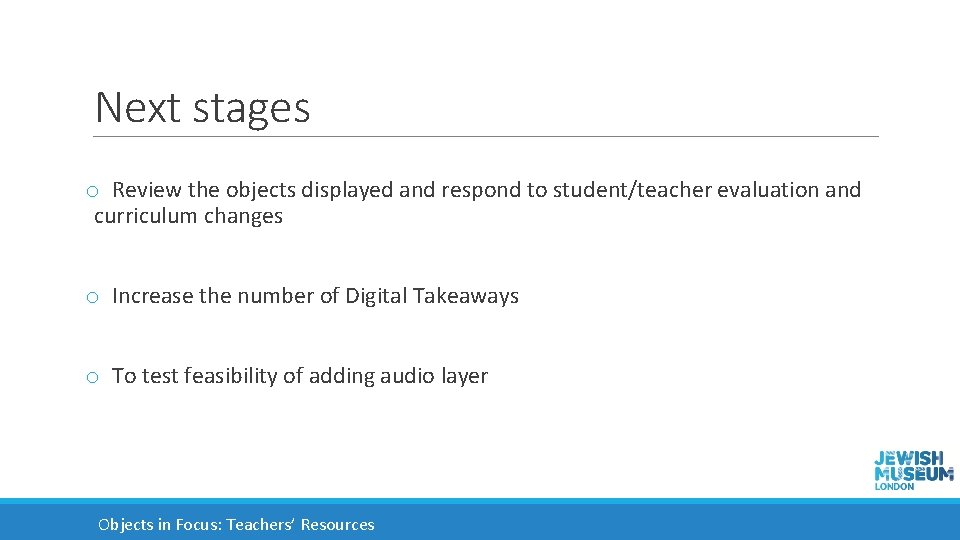 Next stages

o Review the objects displayed and respond to student/teacher evaluation and curriculum changes

o Increase the number of Digital Takeaways

o To test feasibility of adding audio layer

JEWISH MUSEUM LONDON

Objects in Focus: Teachers' Resources